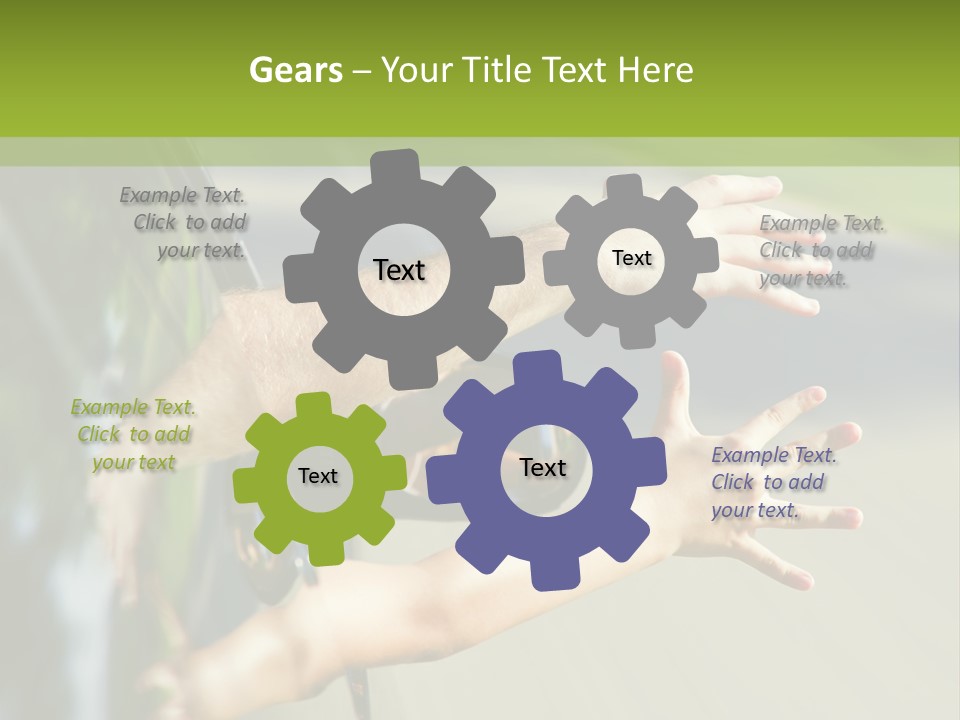 Gears – Your Title Text Here

Example Text. Click to add your text.

Text

Text

Example Text. Click to add your text.

Example Text. Click to add your text

Text

Text

Example Text. Click to add your text.